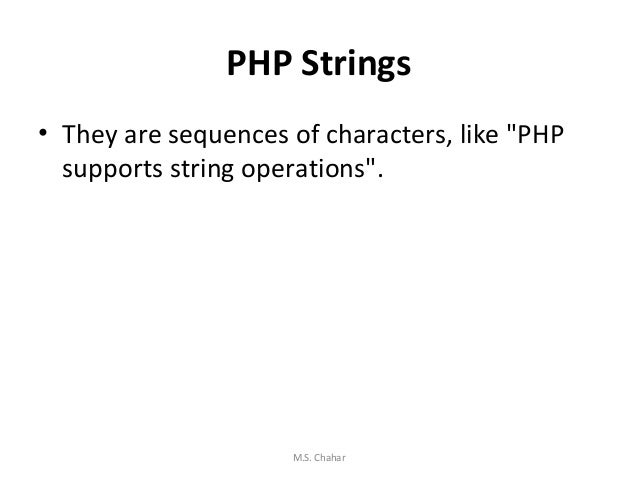 PHP Strings

• They are sequences of characters, like "PHP supports string operations".

M.S. Chahar